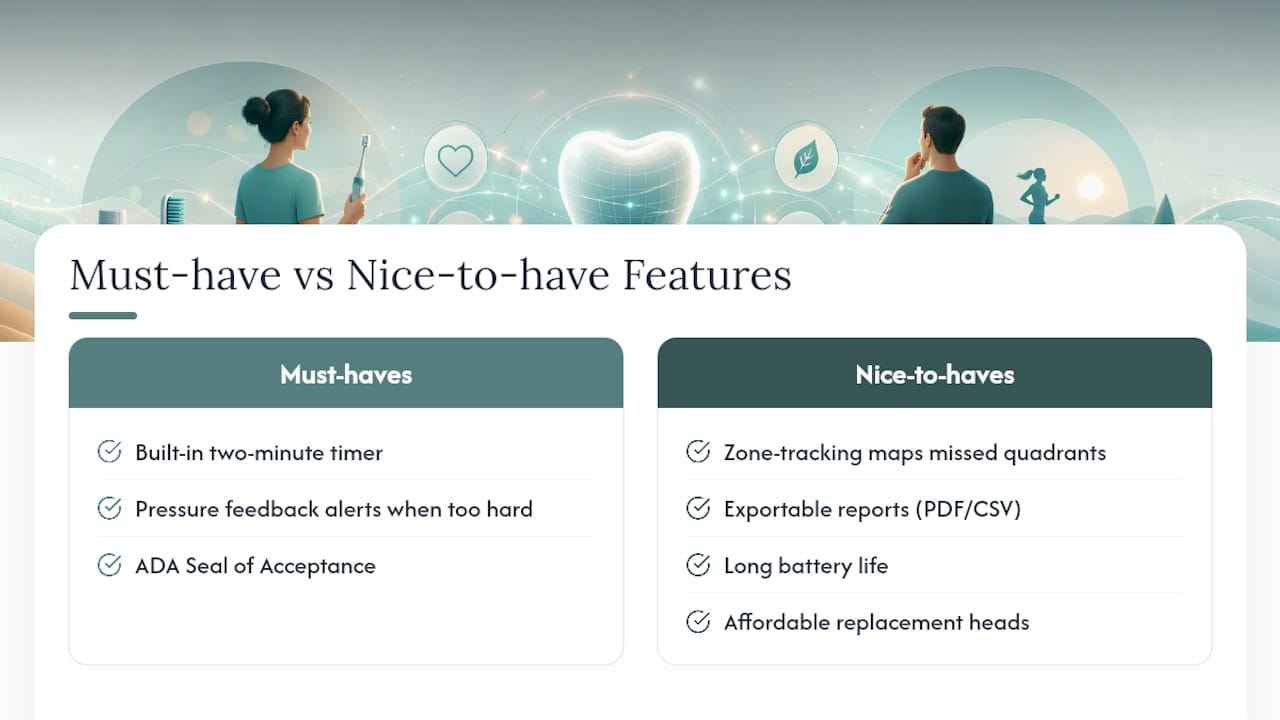 Must-have vs Nice-to-have Features

Must-haves

Built-in two-minute timer

Pressure feedback alerts when too hard

ADA Seal of Acceptance

Nice-to-haves

Zone-tracking maps missed quadrants

Exportable reports (PDF/CSV)

Long battery life

Affordable replacement heads